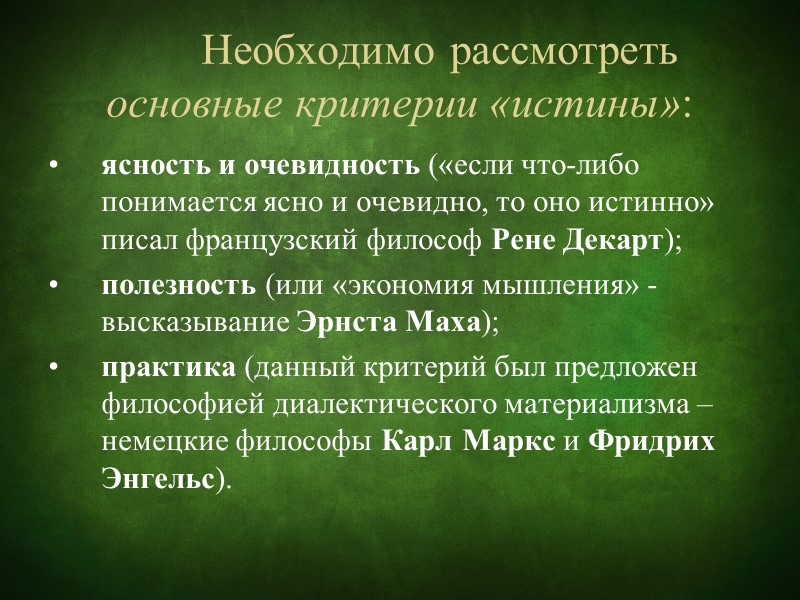 Необходимо рассмотреть основные критерии «истины»:

• ясность и очевидность («если что-либо понимается ясно и очевидно, то оно истинно» писал французский философ Рене Декарт);
• полезность (или «экономия мышления» - высказывание Эрнста Маха);
• практика (данный критерий был предложен философией диалектического материализма – немецкие философы Карл Маркс и Фридрих Энгельс).